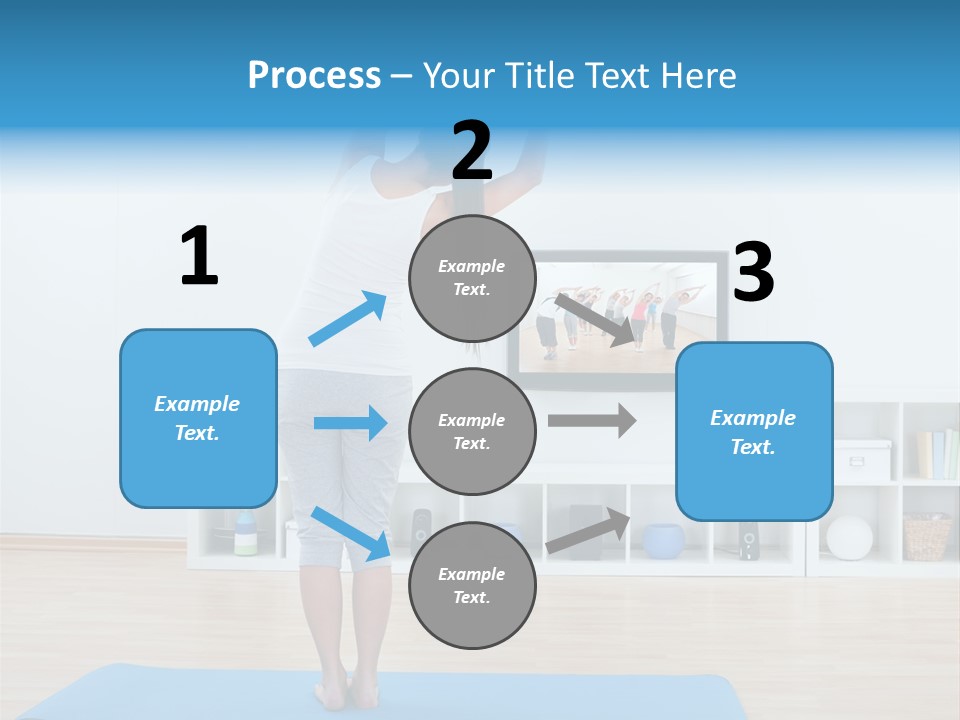 Process – Your Title Text Here

1

Example Text.

2

Example Text.

Example Text.

Example Text.

3

Example Text.